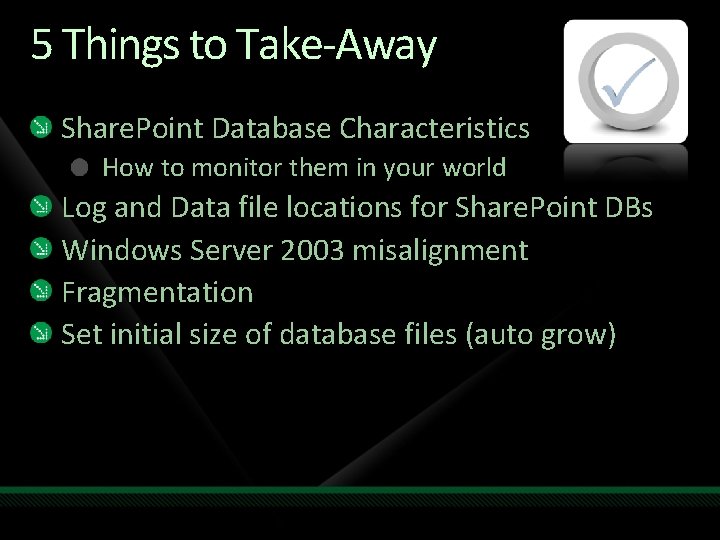 5 Things to Take-Away

SharePoint Database Characteristics

How to monitor them in your world

Log and Data file locations for SharePoint DBs

Windows Server 2003 misalignment

Fragmentation

Set initial size of database files (auto grow)